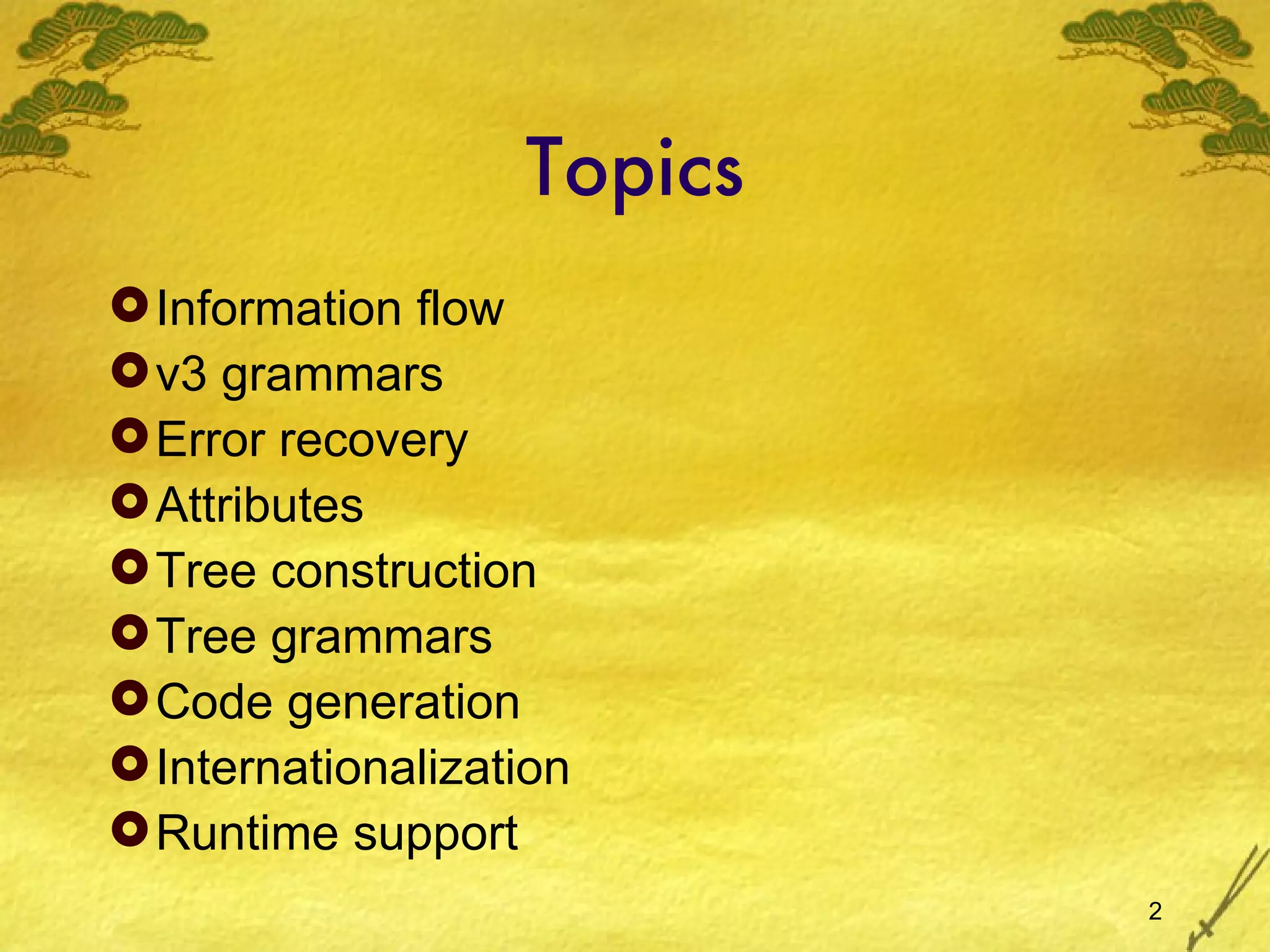 Topics

Information flow
v3 grammars
Error recovery
Attributes
Tree construction
Tree grammars
Code generation
Internationalization
Runtime support

2